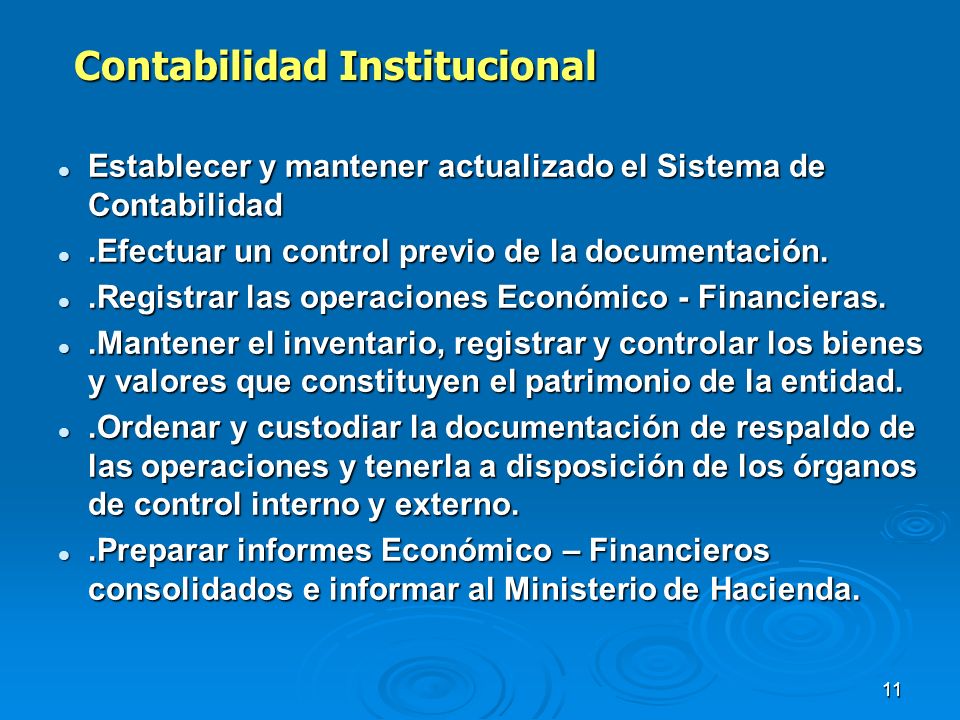 Contabilidad Institucional

- Establecer y mantener actualizado el Sistema de Contabilidad
- .Efectuar un control previo de la documentación.
- .Registrar las operaciones Económico - Financieras.
- .Mantener el inventario, registrar y controlar los bienes y valores que constituyen el patrimonio de la entidad.
- .Ordenar y custodiar la documentación de respaldo de las operaciones y tenerla a disposición de los órganos de control interno y externo.
- .Preparar informes Económico – Financieros consolidados e informar al Ministerio de Hacienda.

11